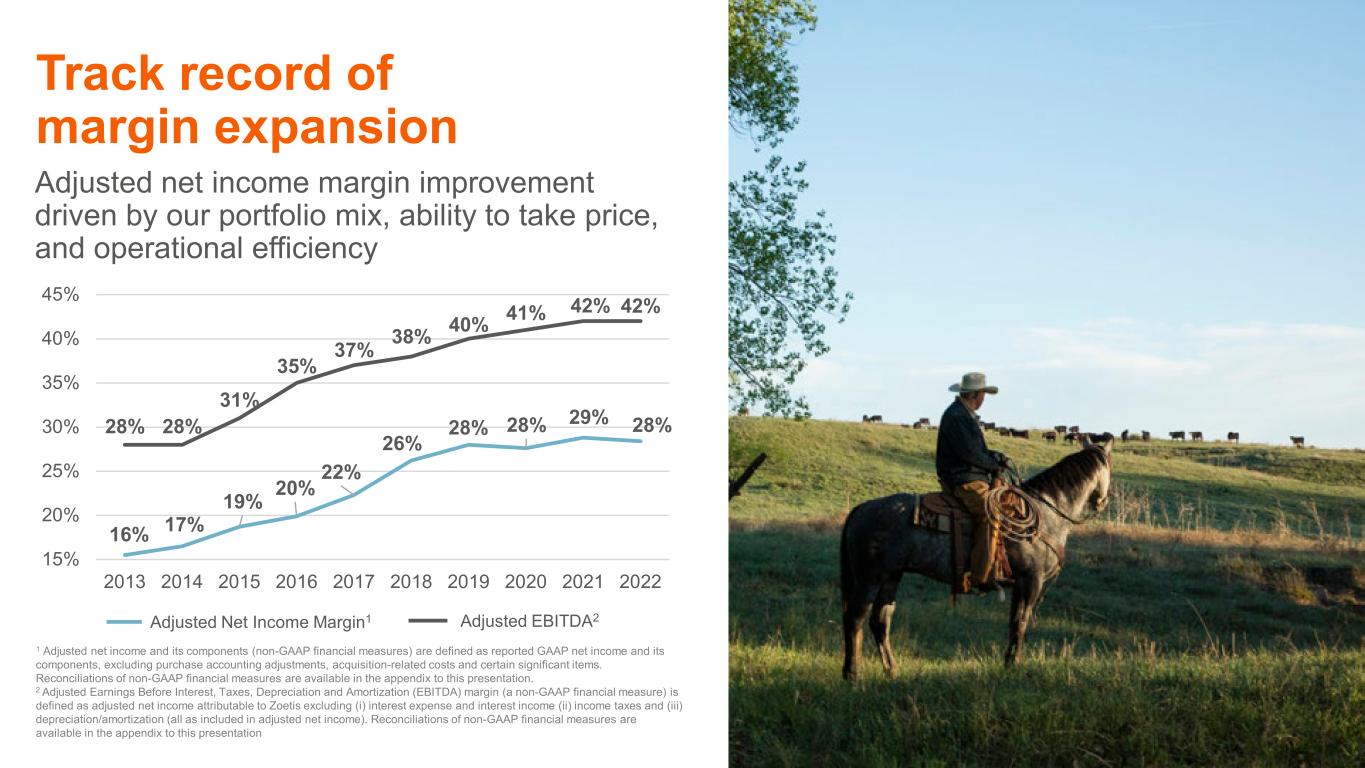 Track record of margin expansion

Adjusted net income margin improvement driven by our portfolio mix, ability to take price, and operational efficiency

45%
40%
35%
30%
25%
20%
15%

28% 28% 31% 35% 37% 38% 40% 41% 42% 42%

16% 17% 19% 20% 22% 26% 28% 28% 29% 28%

2013 2014 2015 2016 2017 2018 2019 2020 2021 2022

Adjusted Net Income Margin$^1$ Adjusted EBITDA$^2$

$^1$ Adjusted net income and its components (non-GAAP financial measures) are defined as reported GAAP net income and its components, excluding purchase accounting adjustments, acquisition-related costs and certain significant items. Reconciliations of non-GAAP financial measures are available in the appendix to this presentation.
$^2$ Adjusted Earnings Before Interest, Taxes, Depreciation and Amortization (EBITDA) margin (a non-GAAP financial measure) is defined as adjusted net income attributable to Zoetis excluding (i) interest expense and interest income (ii) income taxes and (iii) depreciation/amortization (all as included in adjusted net income). Reconciliations of non-GAAP financial measures are available in the appendix to this presentation